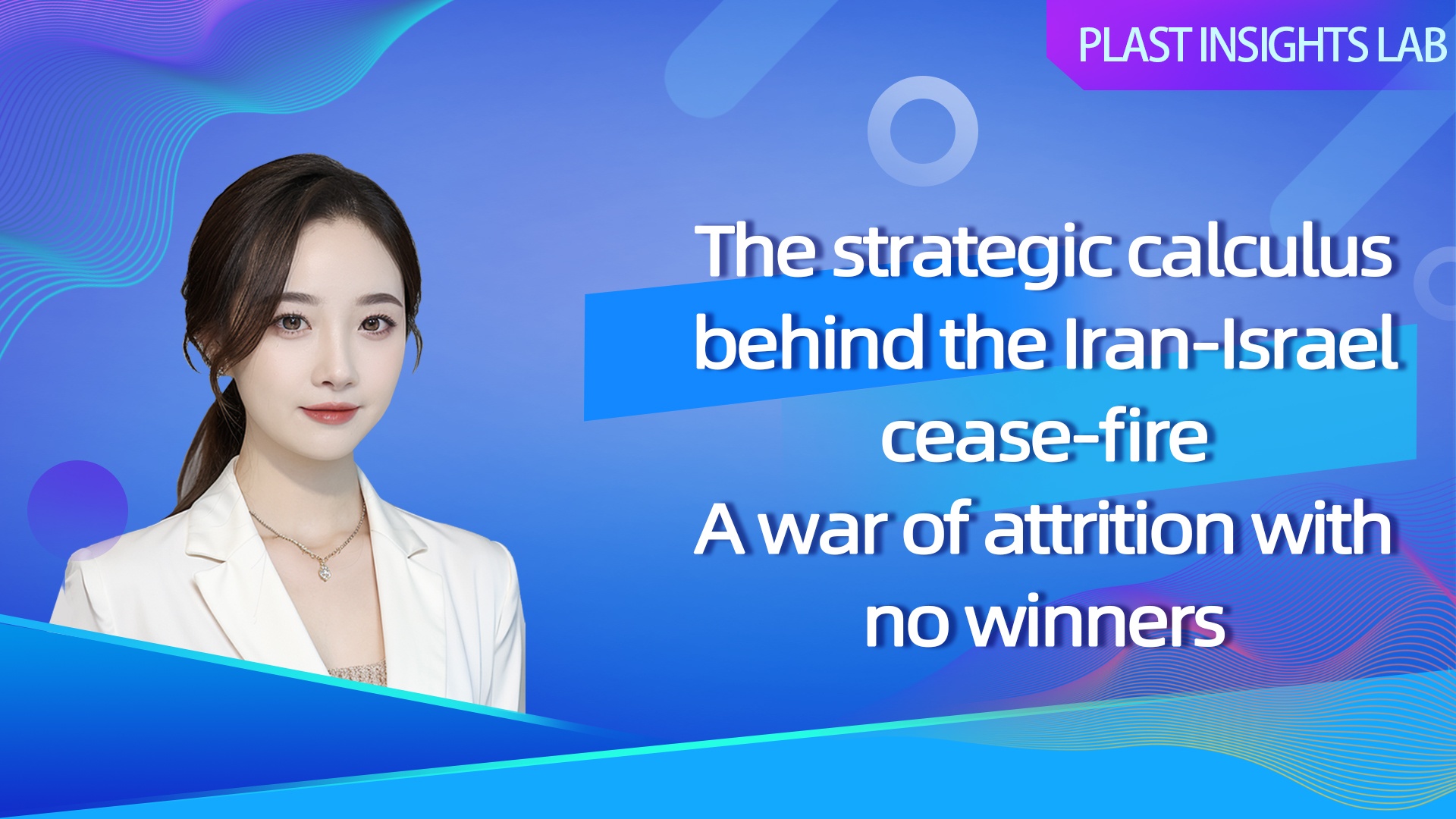 PLAST INSIGHTS LAB

The strategic calculus behind the Iran-Israel cease-fire
A war of attrition with no winners